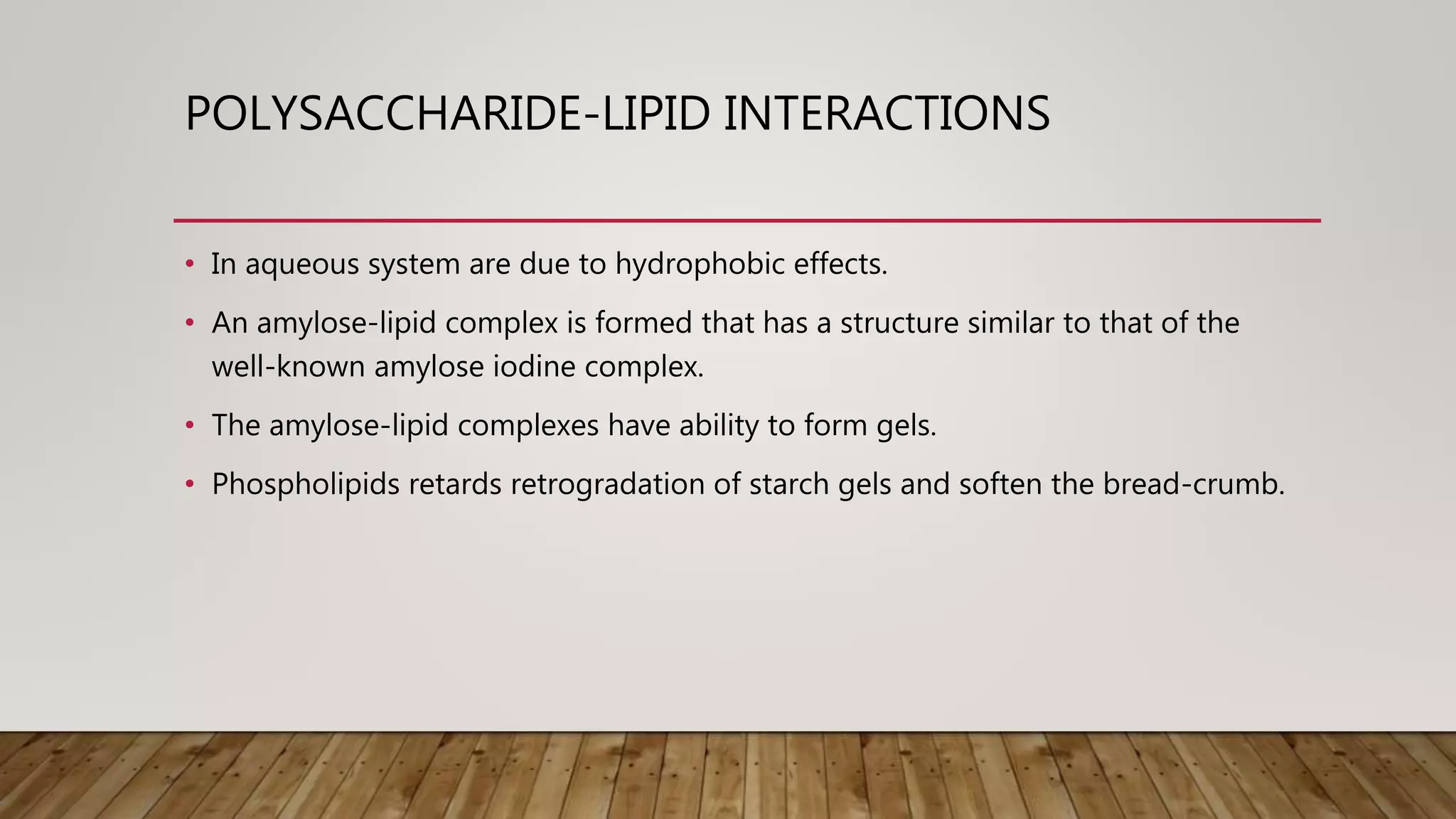 POLYSACCHARIDE-LIPID INTERACTIONS

• In aqueous system are due to hydrophobic effects.

• An amylose-lipid complex is formed that has a structure similar to that of the well-known amylose iodine complex.

• The amylose-lipid complexes have ability to form gels.

• Phospholipids retards retrogradation of starch gels and soften the bread-crumb.